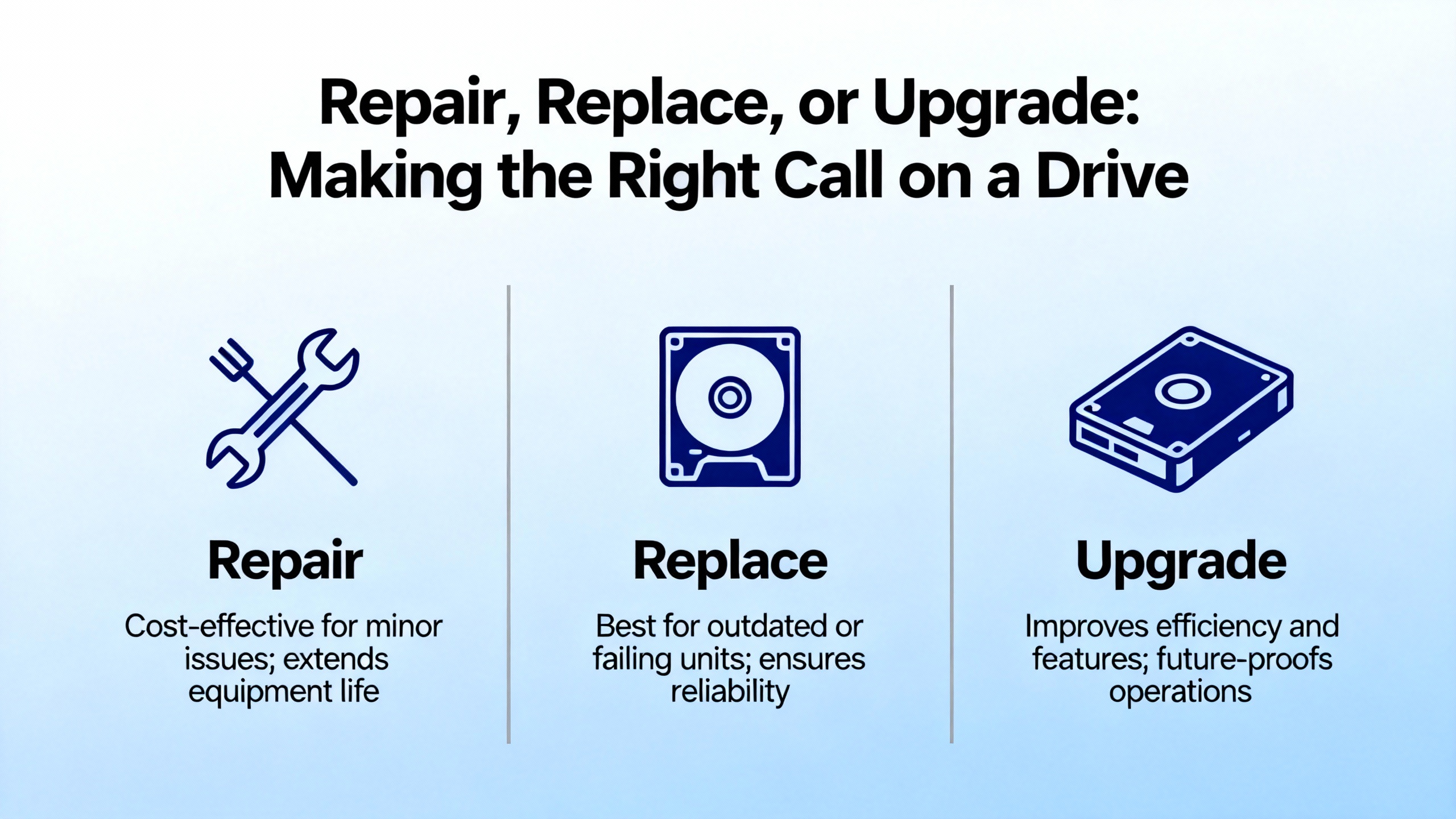 Repair, Replace, or Upgrade: Making the Right Call on a Drive

Repair

Cost-effective for minor issues; extends equipment life

Replace

Best for outdated or failing units; ensures reliability

Upgrade

Improves efficiency and features; future-proofs operations